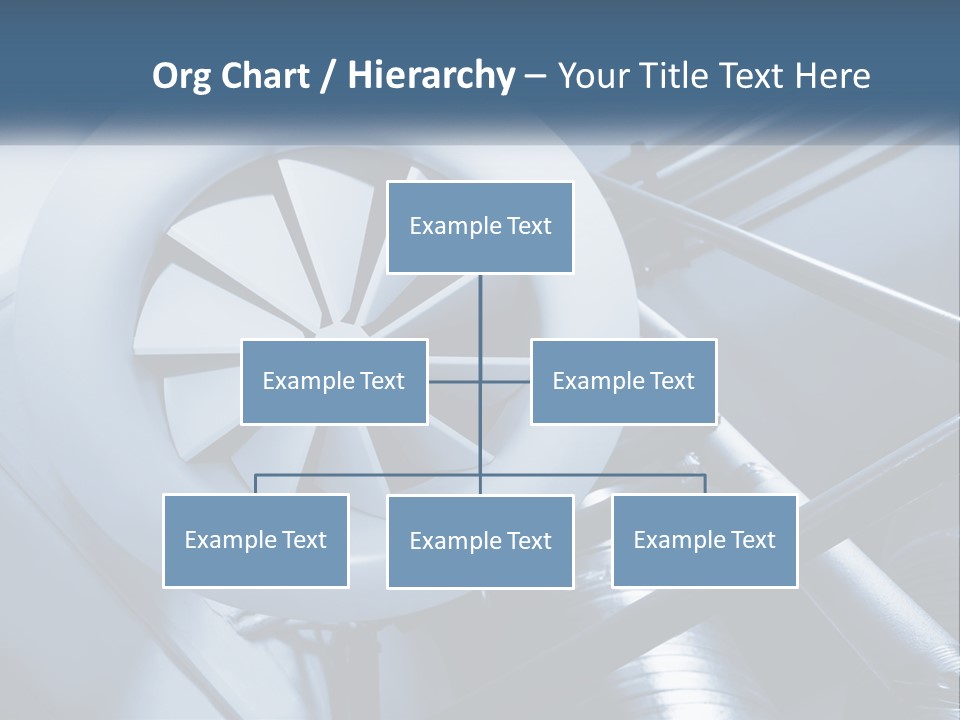 Org Chart / Hierarchy – Your Title Text Here

Example Text

Example Text

Example Text

Example Text

Example Text

Example Text